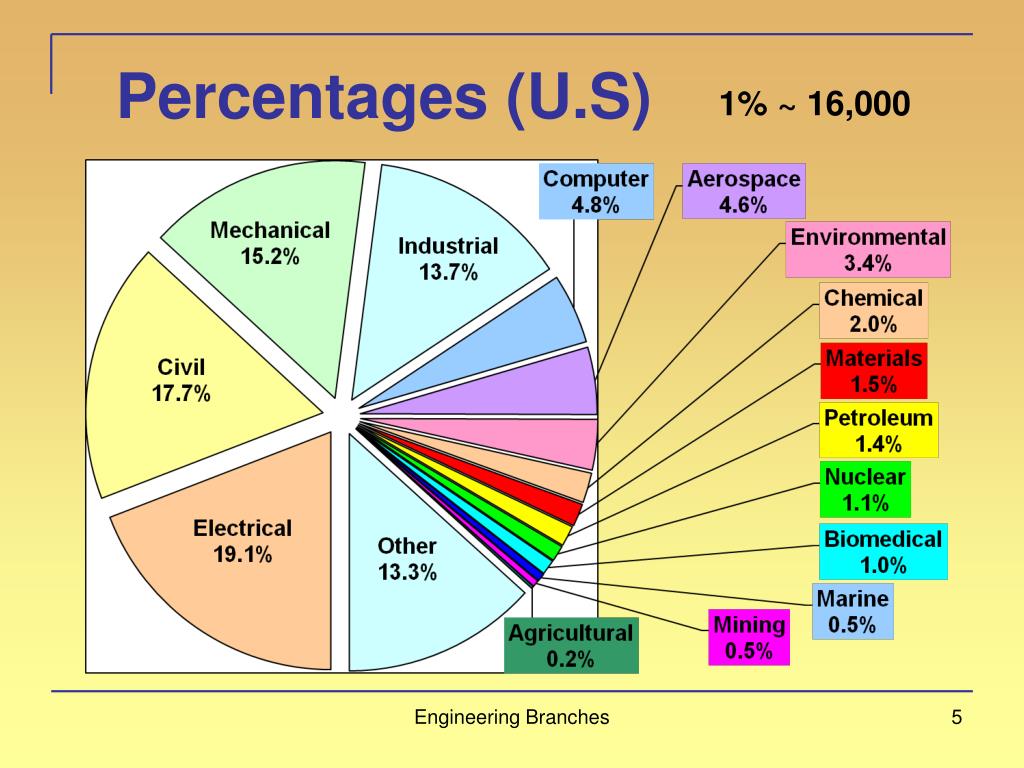 Percentages (U.S)

1% ~ 16,000

Mechanical
15.2%

Industrial
13.7%

Civil
17.7%

Electrical
19.1%

Other
13.3%

Computer
4.8%

Aerospace
4.6%

Environmental
3.4%

Chemical
2.0%

Materials
1.5%

Petroleum
1.4%

Nuclear
1.1%

Biomedical
1.0%

Marine
0.5%

Mining
0.5%

Agricultural
0.2%

Engineering Branches

5